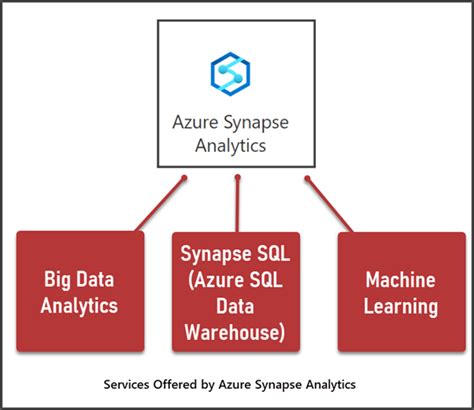 Azure Synapse Analytics

Big Data Analytics

Synapse SQL (Azure SQL Data Warehouse)

Machine Learning

Services Offered by Azure Synapse Analytics